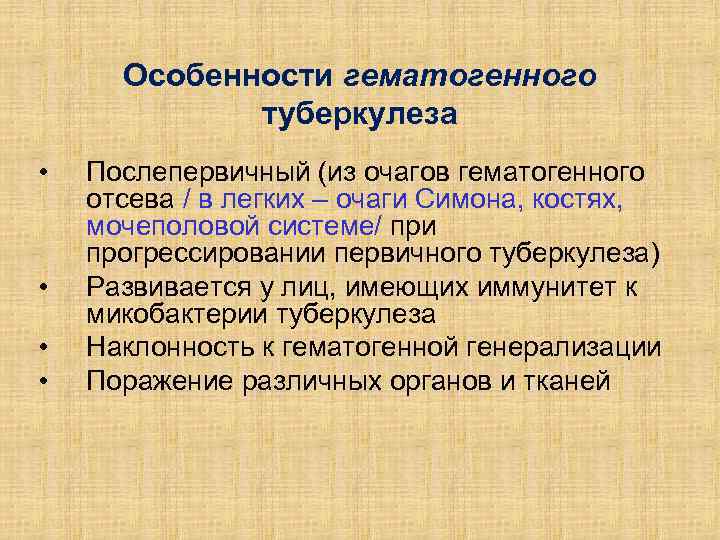 Особенности гематогенного туберкулеза

• Послепервичный (из очагов гематогенного отсева / в легких – очаги Симона, костях, мочеполовой системе/ при прогрессировании первичного туберкулеза)
• Развивается у лиц, имеющих иммунитет к микобактерии туберкулеза
• Наклонность к гематогенной генерализации
• Поражение различных органов и тканей